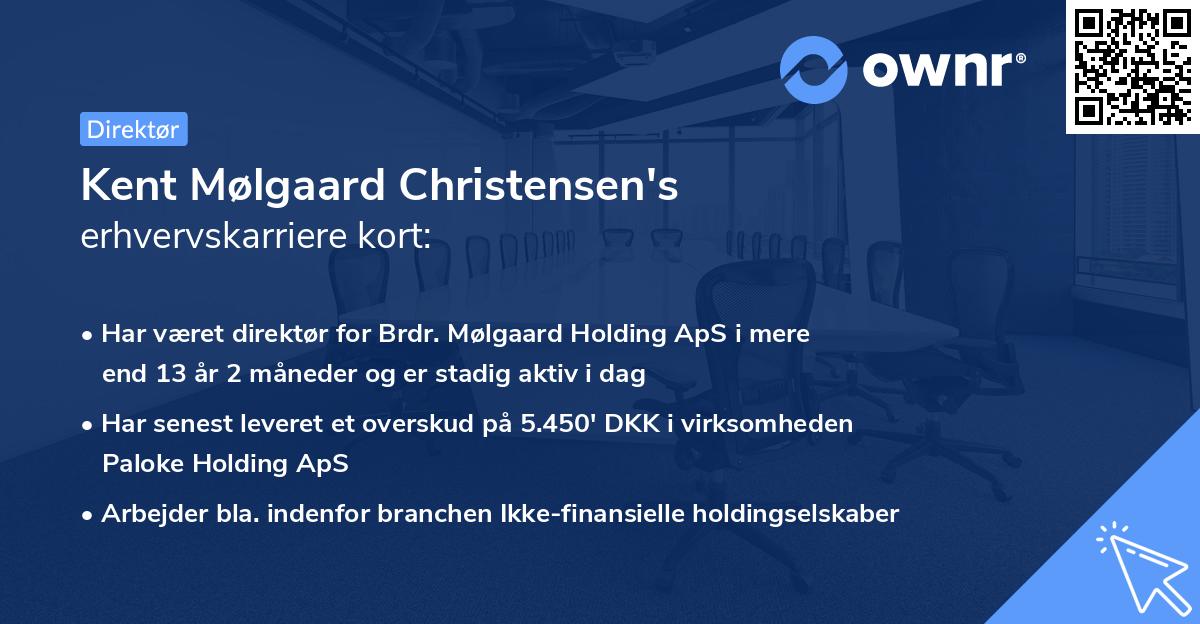 ownr®

Direktør

Kent Mølgaard Christensen's
erhvervskarriere kort:

• Har været direktør for Brdr. Mølgaard Holding ApS i mere end 13 år 2 måneder og er stadig aktiv i dag

• Har senest leveret et overskud på 5.450' DKK i virksomheden Paloke Holding ApS

• Arbejder bla. indenfor branchen Ikke-finansielle holdingselskaber